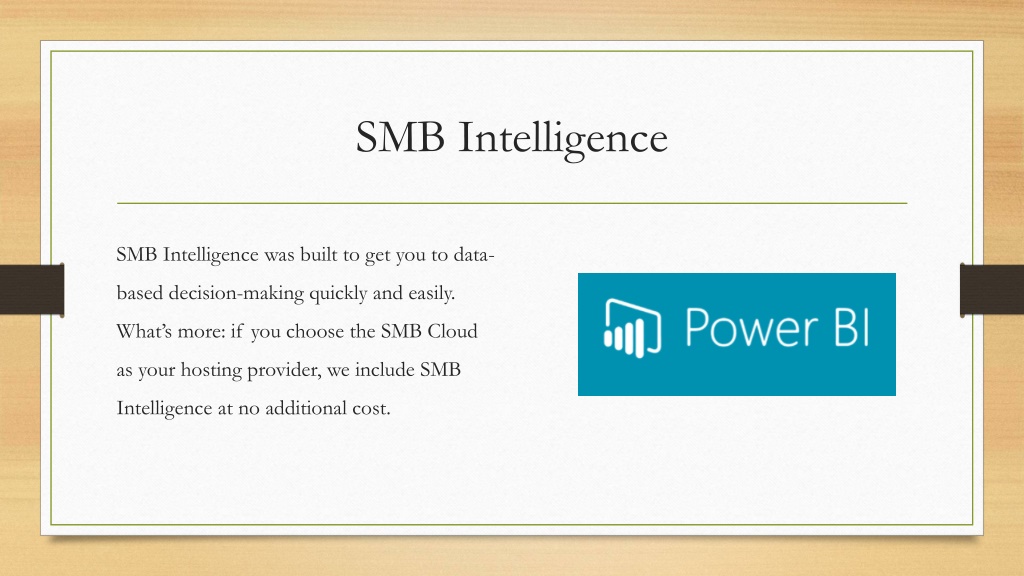 SMB Intelligence

SMB Intelligence was built to get you to data-based decision-making quickly and easily. What's more: if you choose the SMB Cloud as your hosting provider, we include SMB Intelligence at no additional cost.

Power BI